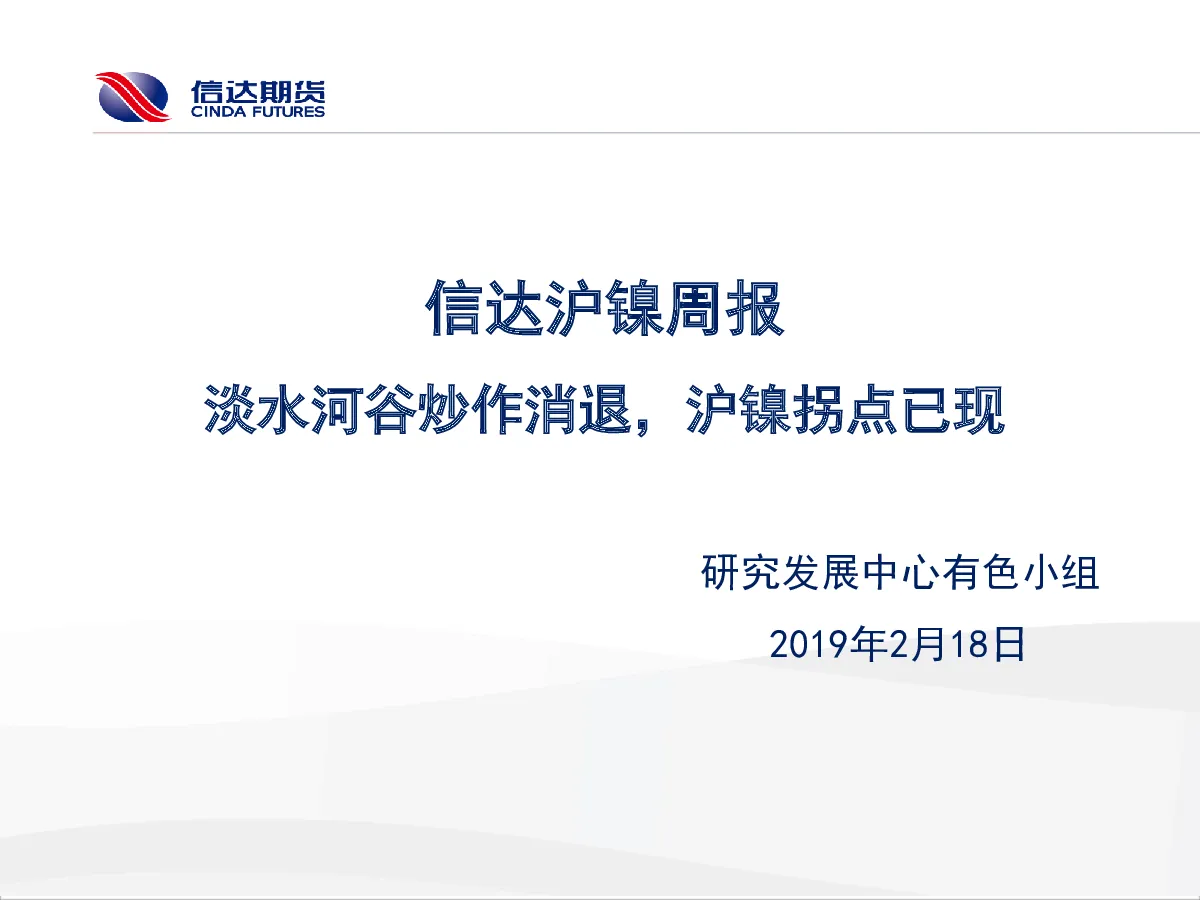 信达期货
CINDA FUTURES

信达沪镍周报

淡水河谷炒作消退，沪镍拐点已现

研究发展中心有色小组

2019年2月18日